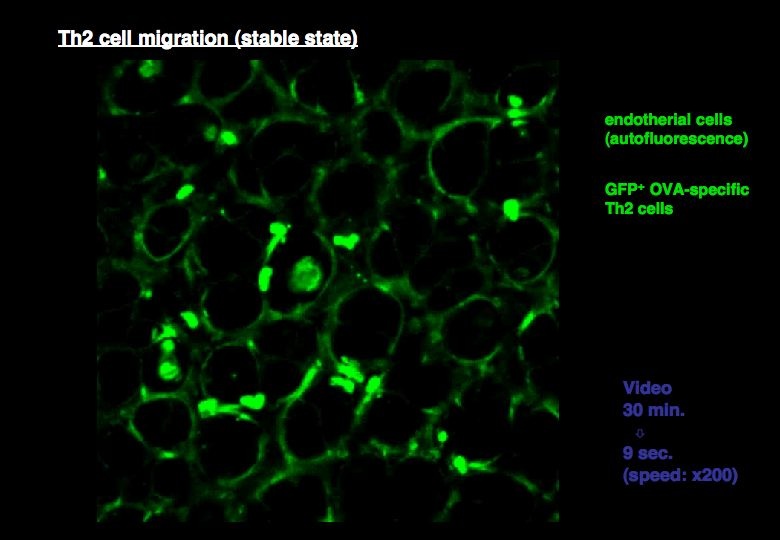 Th2 cell migration (stable state)

endotherial cells (autofluorescence)

GFP$^+$ OVA-specific Th2 cells

Video
30 min.
⇩
9 sec.
(speed: x200)